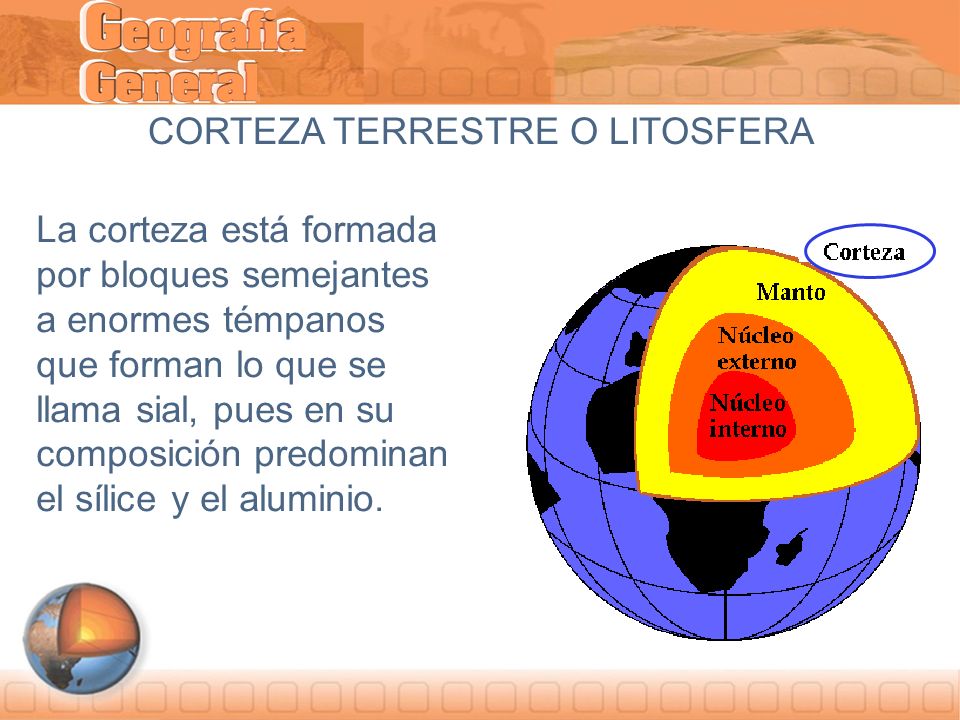 Geografía General

CORTEZA TERRESTRE O LITOSFERA

La corteza está formada por bloques semejantes a enormes témpanos que forman lo que se llama sial, pues en su composición predominan el sílice y el aluminio.

Corteza
Manto
Núcleo externo
Núcleo interno